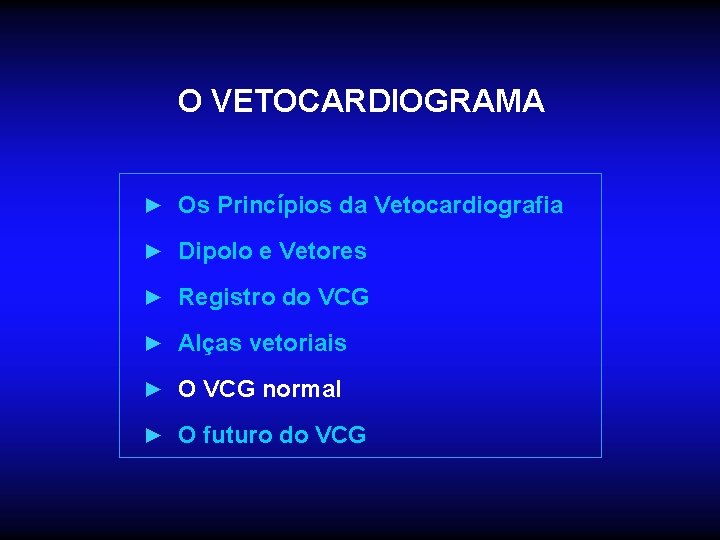 O VETOCARDIOGRAMA

► Os Princípios da Vetocardiografia
► Dipolo e Vetores
► Registro do VCG
► Alças vetoriais
► O VCG normal
► O futuro do VCG